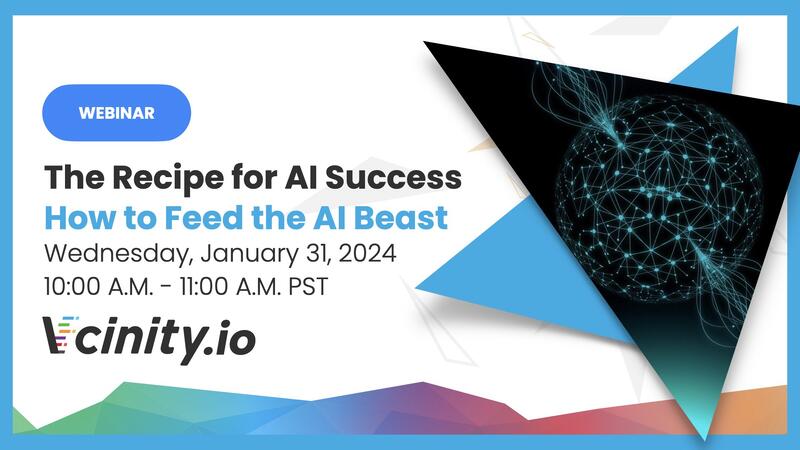 WEBINAR

The Recipe for AI Success
How to Feed the AI Beast
Wednesday, January 31, 2024
10:00 A.M. - 11:00 A.M. PST

Vcinity.io